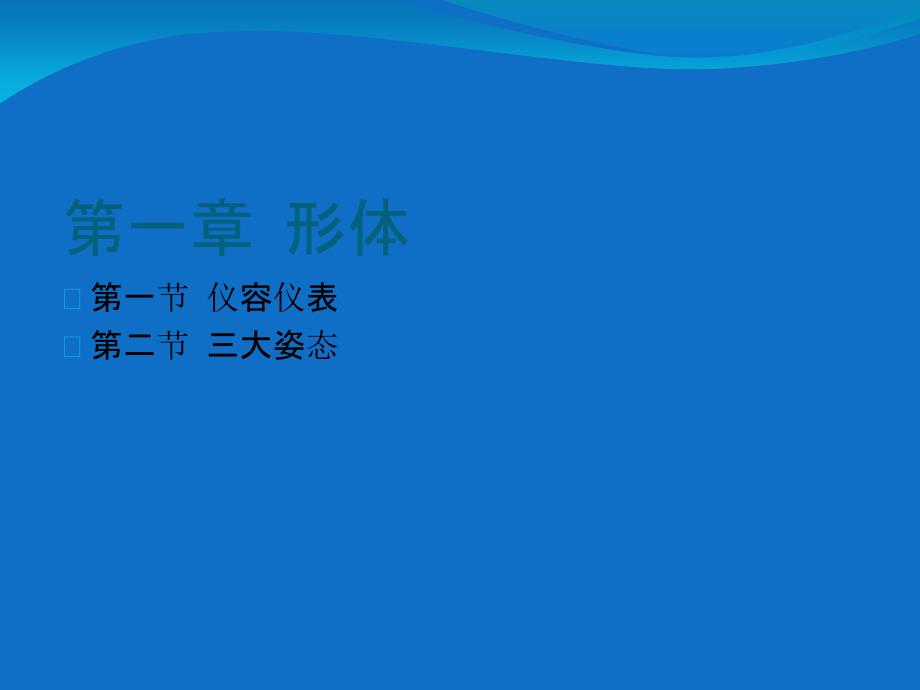 第一章 形体

第一节 仪容仪表

第二节 三大姿态